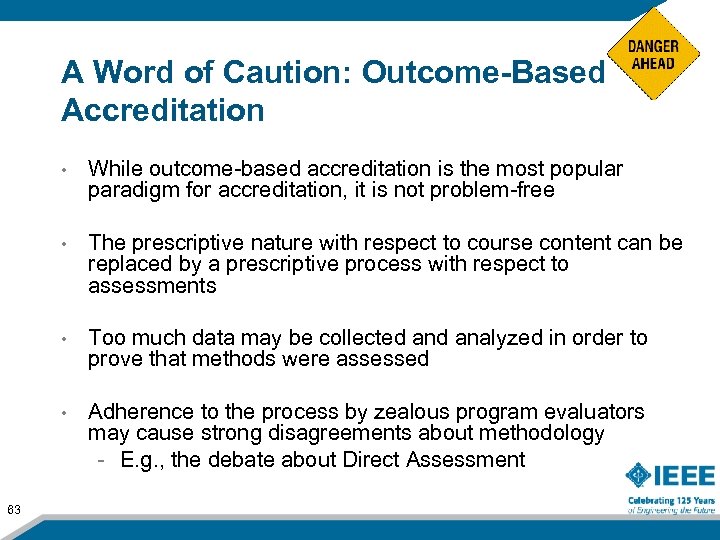 A Word of Caution: Outcome-Based Accreditation

DANGER AHEAD

• While outcome-based accreditation is the most popular paradigm for accreditation, it is not problem-free

• The prescriptive nature with respect to course content can be replaced by a prescriptive process with respect to assessments

• Too much data may be collected and analyzed in order to prove that methods were assessed

• Adherence to the process by zealous program evaluators may cause strong disagreements about methodology
- E.g., the debate about Direct Assessment

63

IEEE
Celebrating 125 Years of Engineering the Future